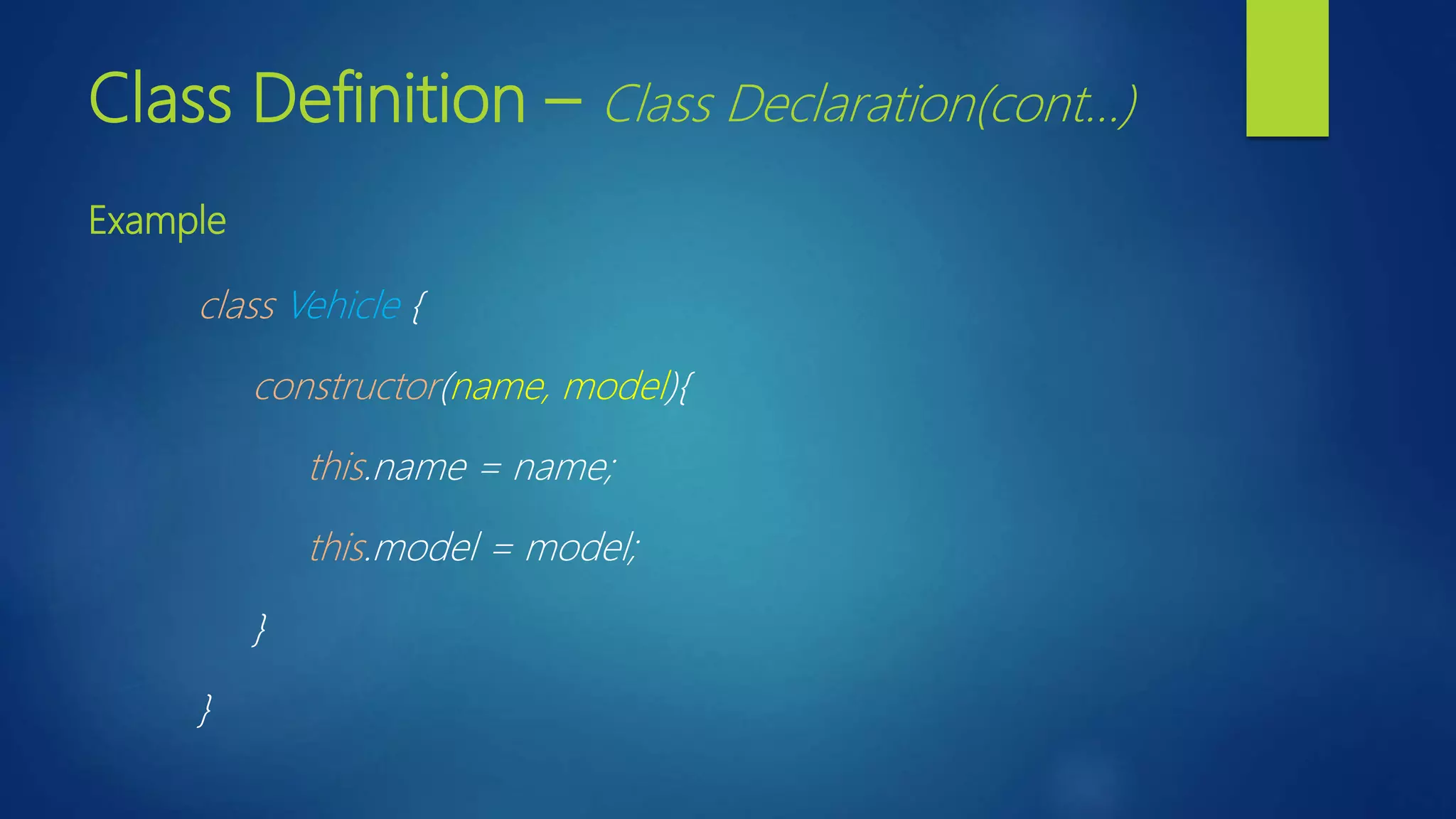 Class Definition – Class Declaration(cont…)

Example

class Vehicle {

constructor(name, model){

this.name = name;

this.model = model;

}

}